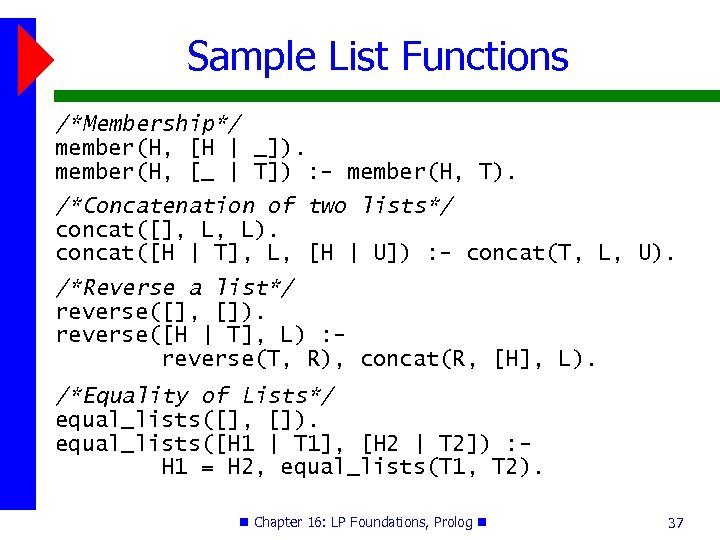 Sample List Functions

/*Membership*/
member(H, [H | _]).
member(H, [_ | T]) :- member(H, T).

/*Concatenation of two lists*/
concat([], L, L).
concat([H | T], L, [H | U]) :- concat(T, L, U).

/*Reverse a list*/
reverse([], []).
reverse([H | T], L) :-
reverse(T, R), concat(R, [H], L).

/*Equality of Lists*/
equal_lists([], []).
equal_lists([H1 | T1], [H2 | T2]) :-
H1 = H2, equal_lists(T1, T2).

Chapter 16: LP Foundations, Prolog

37